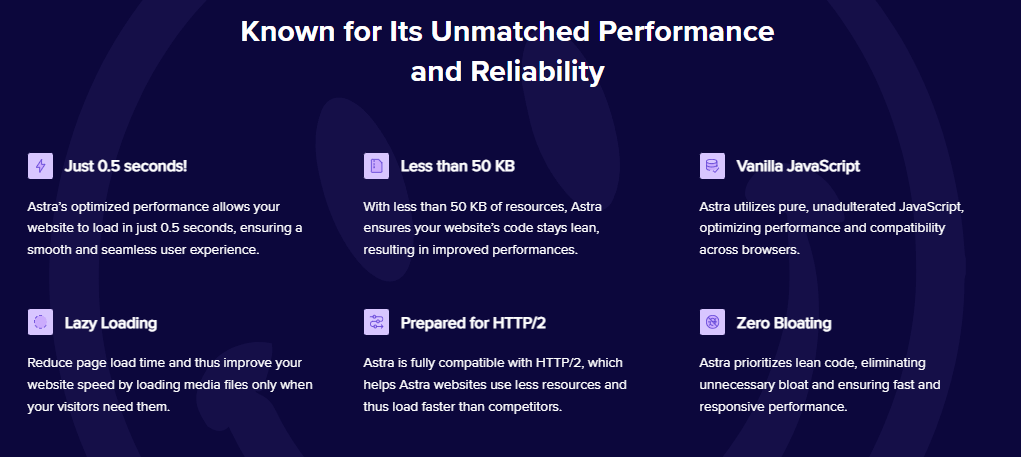 Known for Its Unmatched Performance and Reliability

Just 0.5 seconds!

Astra's optimized performance allows your website to load in just 0.5 seconds, ensuring a smooth and seamless user experience.

Less than 50 KB

With less than 50 KB of resources, Astra ensures your website's code stays lean, resulting in improved performances.

Vanilla JavaScript

Astra utilizes pure, unadulterated JavaScript, optimizing performance and compatibility across browsers.

Lazy Loading

Reduce page load time and thus improve your website speed by loading media files only when your visitors need them.

Prepared for HTTP/2

Astra is fully compatible with HTTP/2, which helps Astra websites use less resources and thus load faster than competitors.

Zero Bloating

Astra prioritizes lean code, eliminating unnecessary bloat and ensuring fast and responsive performance.